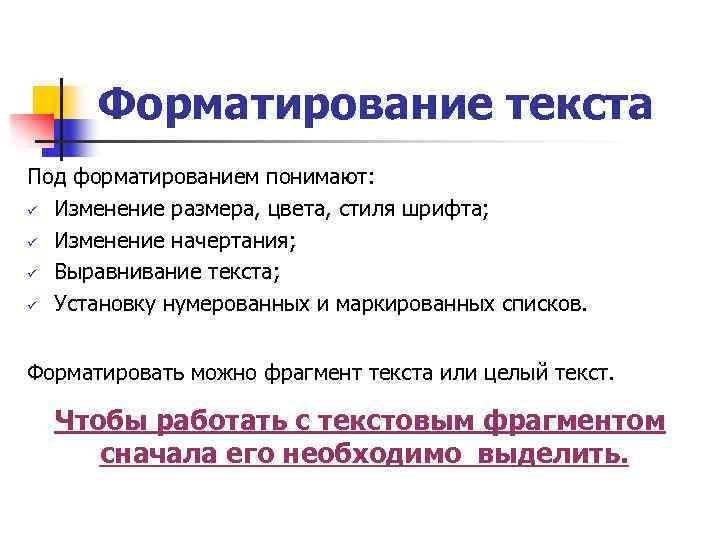 Форматирование текста

Под форматированием понимают:
✓ Изменение размера, цвета, стиля шрифта;
✓ Изменение начертания;
✓ Выравнивание текста;
✓ Установку нумерованных и маркированных списков.

Форматировать можно фрагмент текста или целый текст.

Чтобы работать с текстовым фрагментом сначала его необходимо выделить.